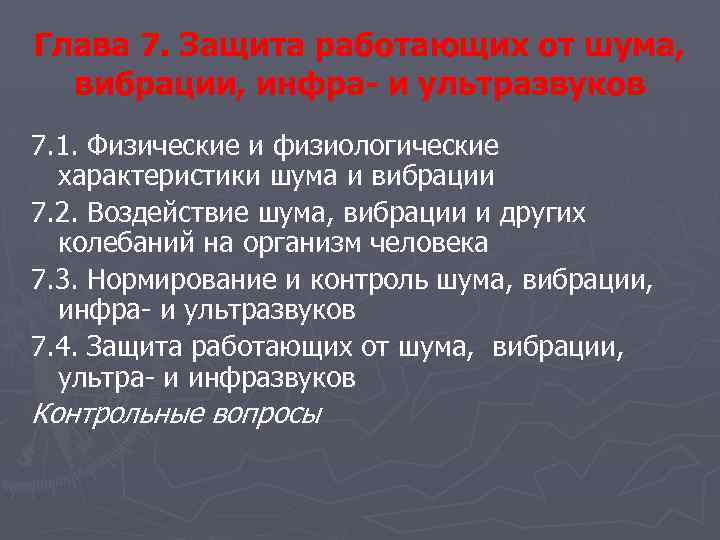 Глава 7. Защита работающих от шума, вибрации, инфра- и ультразвуков

7.1. Физические и физиологические характеристики шума и вибрации

7.2. Воздействие шума, вибрации и других колебаний на организм человека

7.3. Нормирование и контроль шума, вибрации, инфра- и ультразвуков

7.4. Защита работающих от шума, вибрации, ультра- и инфразвуков

Контрольные вопросы